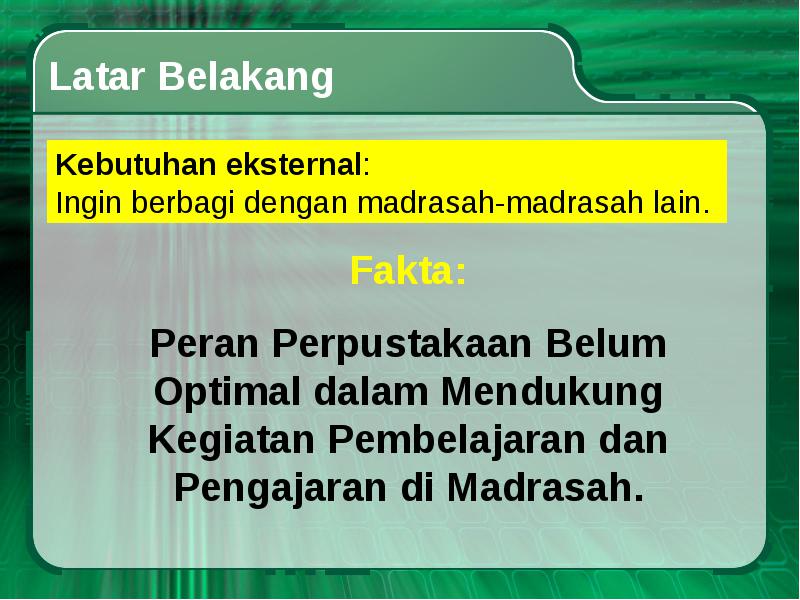 Latar Belakang

Kebutuhan eksternal:
Ingin berbagi dengan madrasah-madrasah lain.

Fakta:

Peran Perpustakaan Belum Optimal dalam Mendukung Kegiatan Pembelajaran dan Pengajaran di Madrasah.